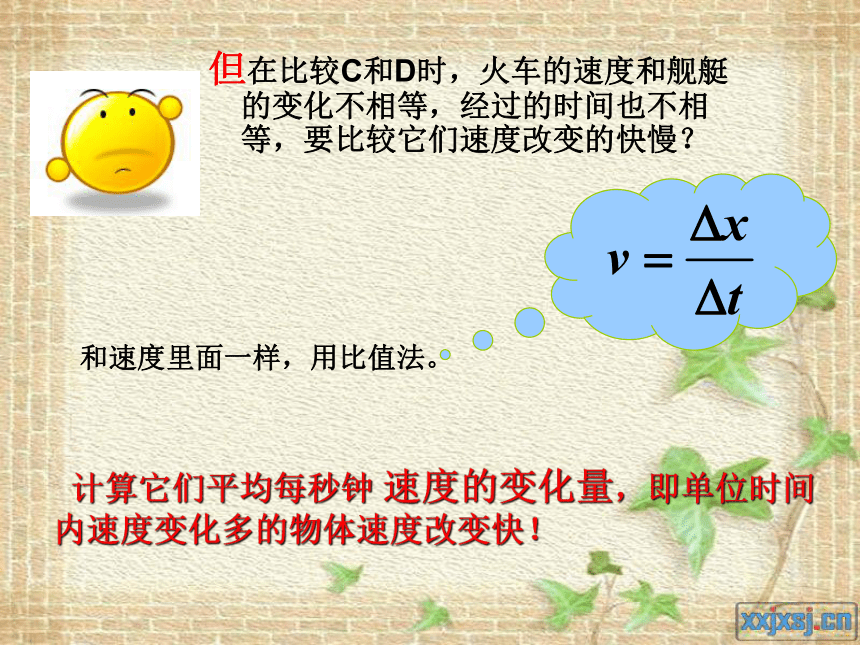 但在比较C和D时，火车的速度和舰艇的变化不相等，经过的时间也不相等，要比较它们速度改变的快慢？

$v = \frac{\Delta x}{\Delta t}$

和速度里面一样，用比值法。

计算它们平均每秒钟 速度的变化量，即单位时间内速度变化多的物体速度改变快！

xxjxsj.cn